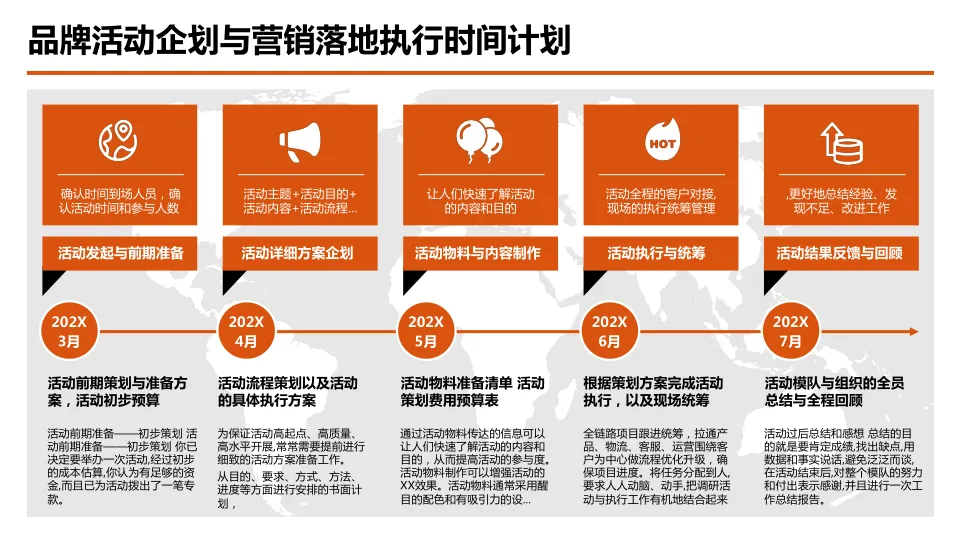 品牌活动企划与营销落地执行时间计划

确认时间到场人员，确认活动时间和参与人数

活动发起与前期准备

202X
3月

活动前期策划与准备方案，活动初步预算

活动前期准备——初步策划 活动前期准备——初步策划 你已决定要举办一次活动,经过初步的成本估算,你认为有足够的资金,而且已为活动拨出了一笔专款。

活动主题+活动目的+活动内容+活动流程...

活动详细方案企划

202X
4月

活动流程策划以及活动的具体执行方案

为保证活动高起点、高质量、高水平开展,常常需要提前进行细致的活动方案准备工作。

从目的、要求、方式、方法、进度等方面进行安排的书面计划，

让人们快速了解活动的内容和目的

活动物料与内容制作

202X
5月

活动物料准备清单 活动策划费用预算表

通过活动物料传达的信息可以让人们快速了解活动的内容和目的，从而提高活动的参与度。活动物料制作可以增强活动的XX效果。活动物料通常采用醒目的配色和有吸引力的设...

HOT

活动全程的客户对接,现场的执行统筹管理

活动执行与统筹

202X
6月

根据策划方案完成活动执行，以及现场统筹

全链路项目跟进统筹，拉通产品、物流、客服、运营围绕客户为中心做流程优化升级，确保项目进度。将任务分配到人要求人人动脑、动手,把调研活动与执行工作有机地结合起来

,更好地总结经验、发现不足、改进工作

活动结果反馈与回顾

202X
7月

活动模队与组织的全员总结与全程回顾

活动过后总结和感想 总结的目的就是要肯定成绩,找出缺点,用数据和事实说话,避免泛泛而谈,在活动结束后,对整个模队的努力和付出表示感谢,并且进行一次工作总结报告。